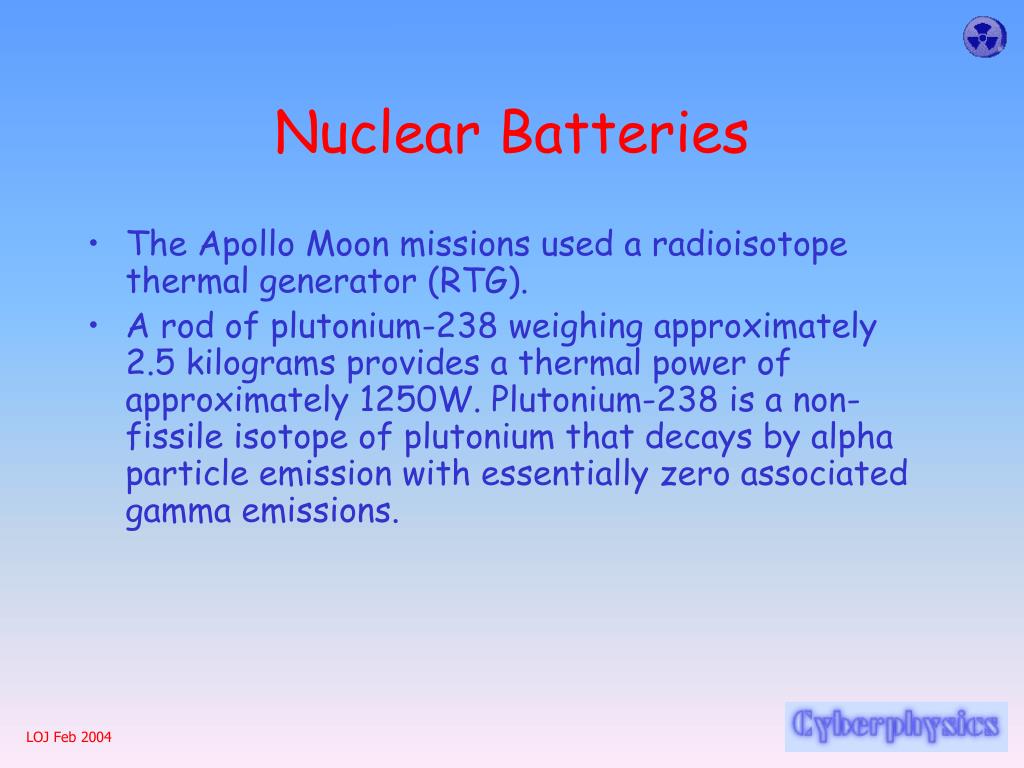 Nuclear Batteries

• The Apollo Moon missions used a radioisotope thermal generator (RTG).
• A rod of plutonium-238 weighing approximately 2.5 kilograms provides a thermal power of approximately 1250W. Plutonium-238 is a non-fissile isotope of plutonium that decays by alpha particle emission with essentially zero associated gamma emissions.

LOJ Feb 2004

Cyberphysics